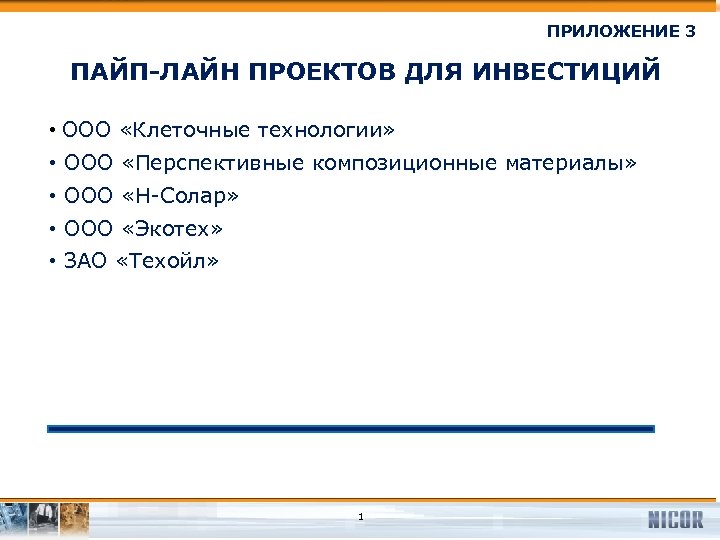 ПРИЛОЖЕНИЕ 3

ПАЙП-ЛАЙН ПРОЕКТОВ ДЛЯ ИНВЕСТИЦИЙ

• ООО «Клеточные технологии»
• ООО «Перспективные композиционные материалы»
• ООО «Н-Солар»
• ООО «Экотех»
• ЗАО «Техойл»

1

NICOR